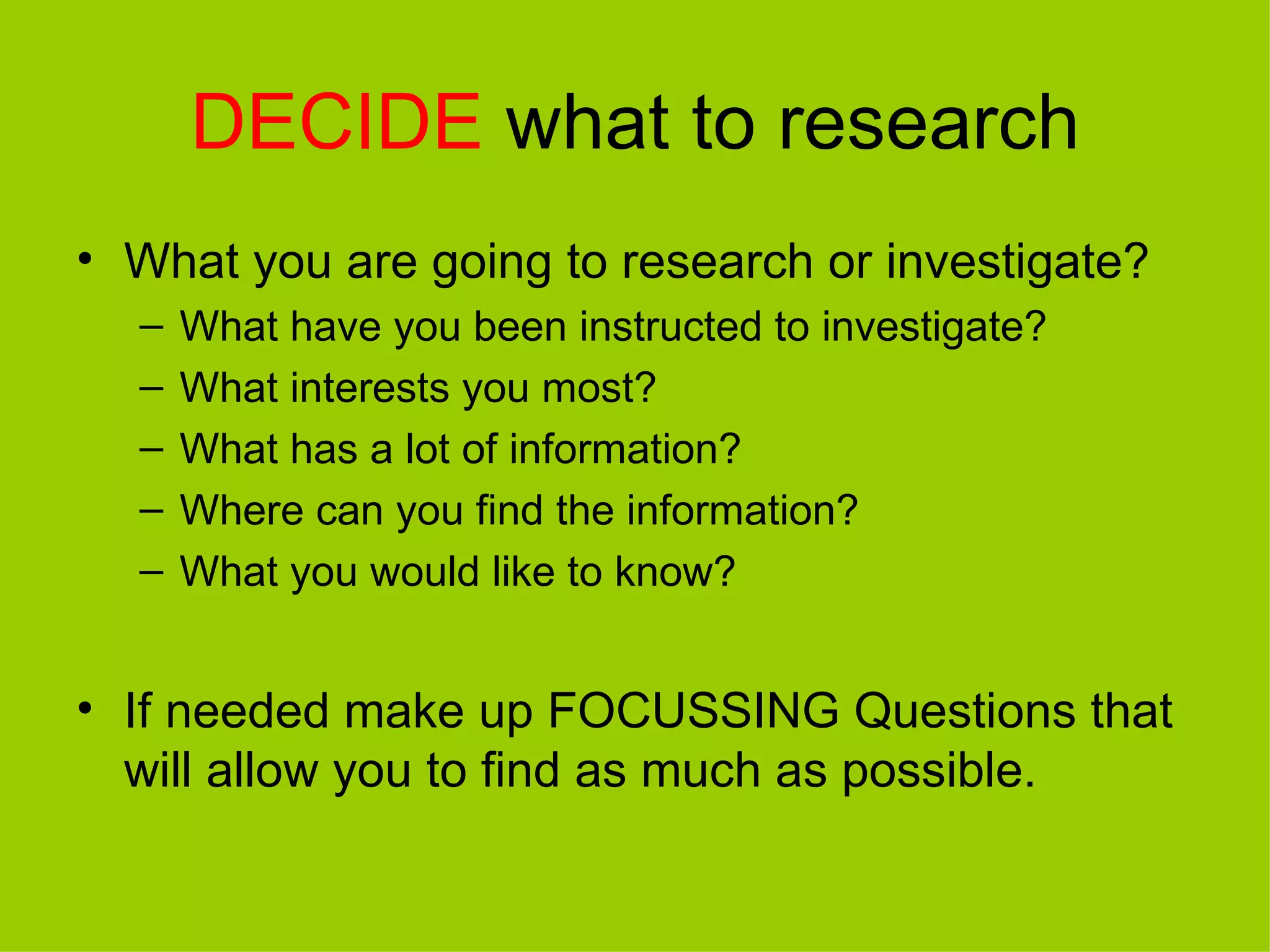 DECIDE what to research

• What you are going to research or investigate?
– What have you been instructed to investigate?
– What interests you most?
– What has a lot of information?
– Where can you find the information?
– What you would like to know?

• If needed make up FOCUSSING Questions that will allow you to find as much as possible.